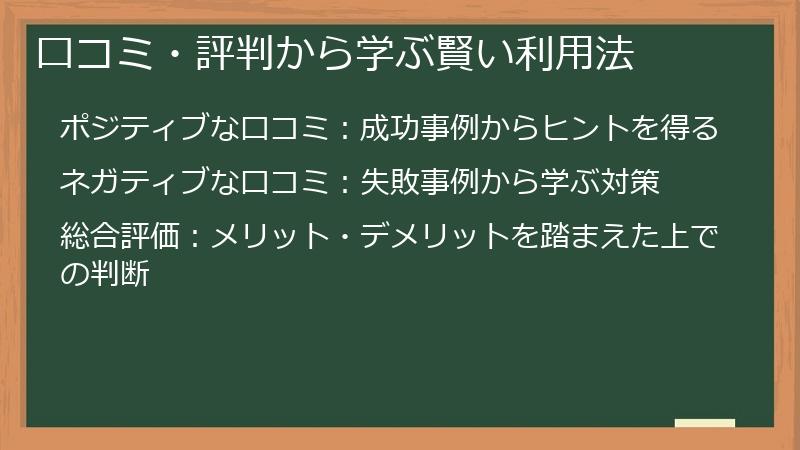 口コミ・評判から学ぶ賢い利用法

ポジティブな口コミ：成功事例からヒントを得る

ネガティブな口コミ：失敗事例から学ぶ対策

総合評価：メリット・デメリットを踏まえた上での判断